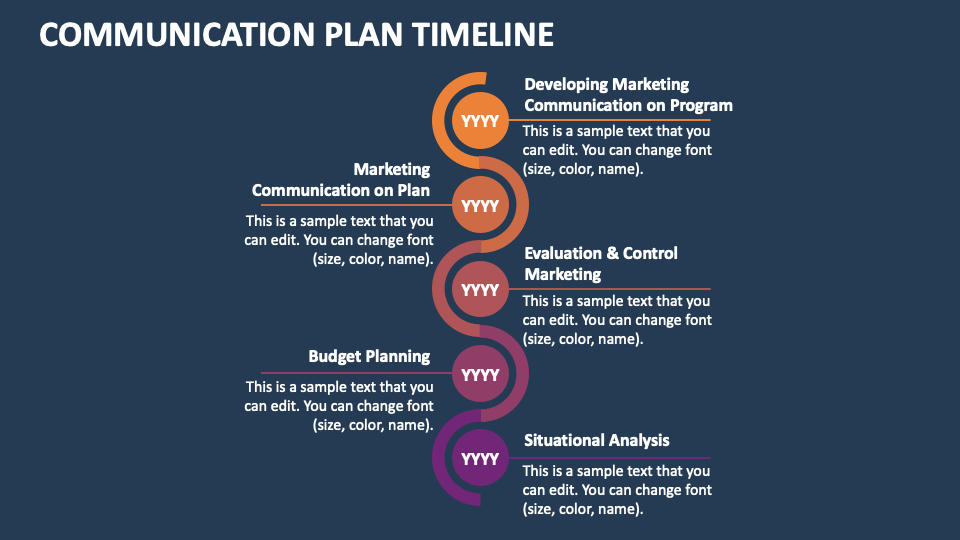 COMMUNICATION PLAN TIMELINE

YYYY
Developing Marketing Communication on Program
This is a sample text that you can edit. You can change font (size, color, name).

YYYY
Marketing Communication on Plan
This is a sample text that you can edit. You can change font (size, color, name).

YYYY
Evaluation & Control Marketing
This is a sample text that you can edit. You can change font (size, color, name).

YYYY
Budget Planning
This is a sample text that you can edit. You can change font (size, color, name).

YYYY
Situational Analysis
This is a sample text that you can edit. You can change font (size, color, name).